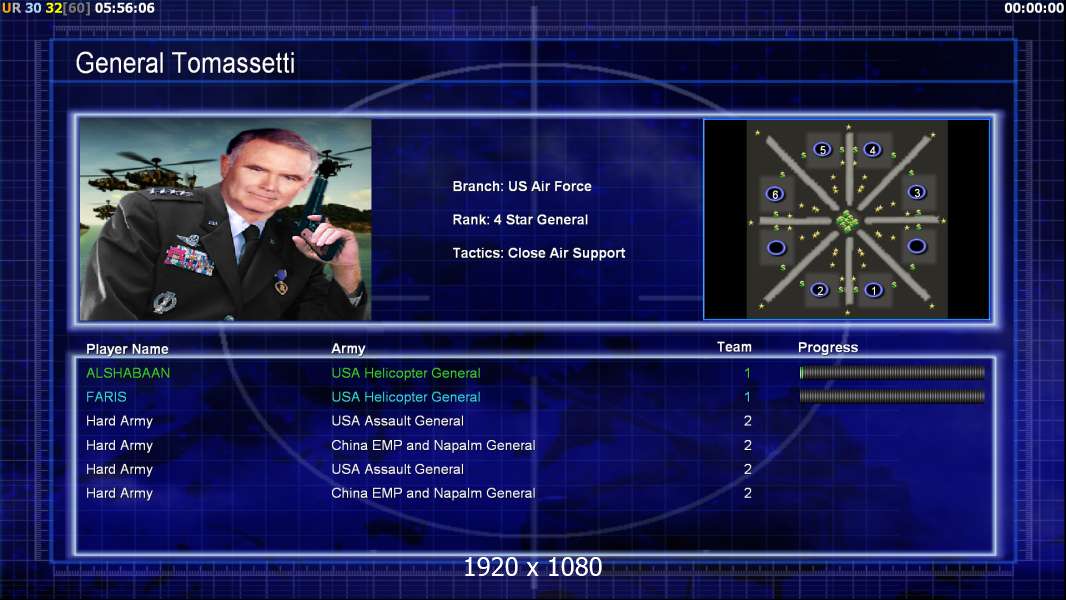 UR 30 32[60] 05:56:06

00:00:00

General Tomassetti

Branch: US Air Force

Rank: 4 Star General

Tactics: Close Air Support

5 4 6 3 2 1

| Player Name | Army | Team | Progress |
|---|---|---|---|
| ALSHABAAN | USA Helicopter General | 1 | |
| FARIS | USA Helicopter General | 1 | |
| Hard Army | USA Assault General | 2 | |
| Hard Army | China EMP and Napalm General | 2 | |
| Hard Army | USA Assault General | 2 | |
| Hard Army | China EMP and Napalm General | 2 | |

1920 x 1080